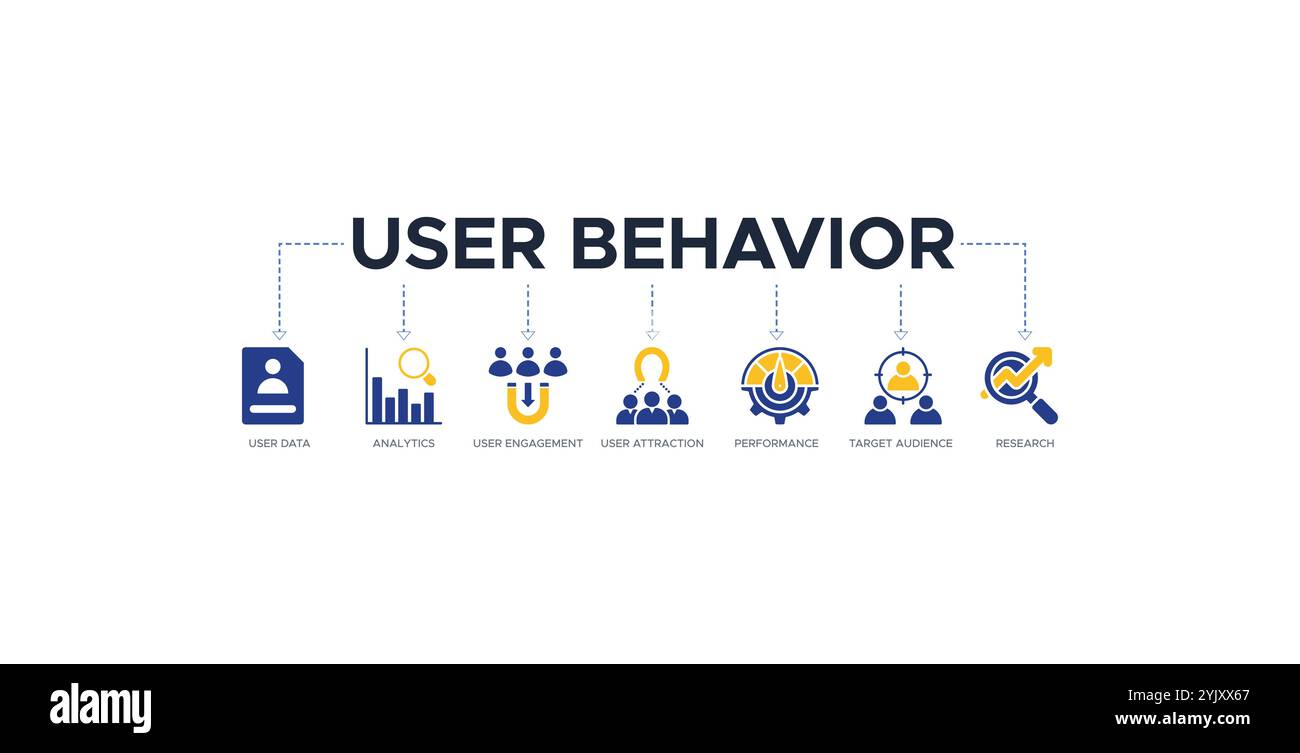 USER BEHAVIOR

USER DATA

ANALYTICS

USER ENGAGEMENT

USER ATTRACTION

PERFORMANCE

TARGET AUDIENCE

RESEARCH

alamy

Image ID: 2YJXX67
www.alamy.com